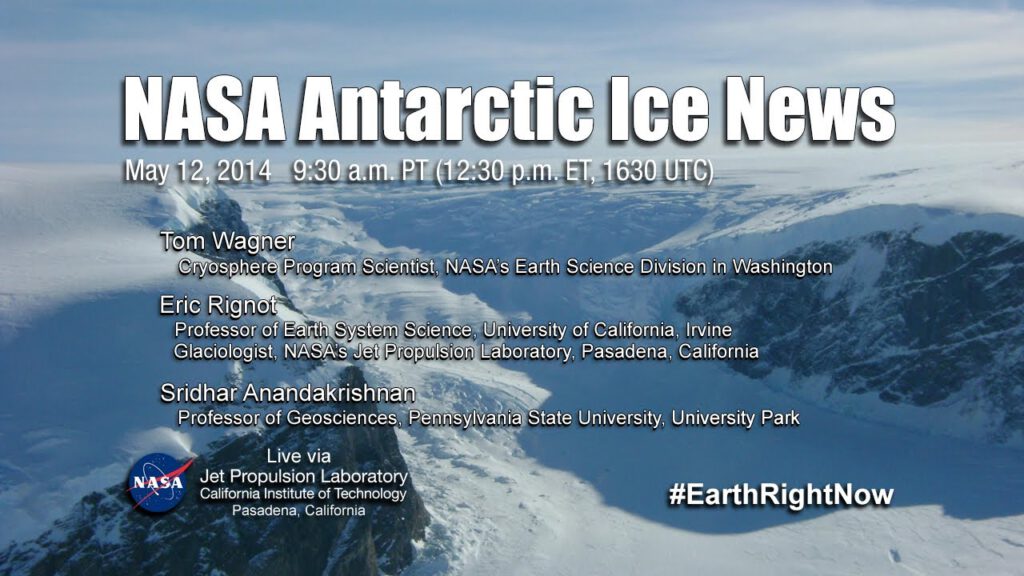 NASA Antarctic Ice News

May 12, 2014 9:30 a.m. PT (12:30 p.m. ET, 1630 UTC)

Tom Wagner
Cryosphere Program Scientist, NASA's Earth Science Division in Washington

Eric Rignot
Professor of Earth System Science, University of California, Irvine
Glaciologist, NASA's Jet Propulsion Laboratory, Pasadena, California

Sridhar Anandakrishnan
Professor of Geosciences, Pennsylvania State University, University Park

NASA

Live via
Jet Propulsion Laboratory
California Institute of Technology
Pasadena, California

#EarthRightNow